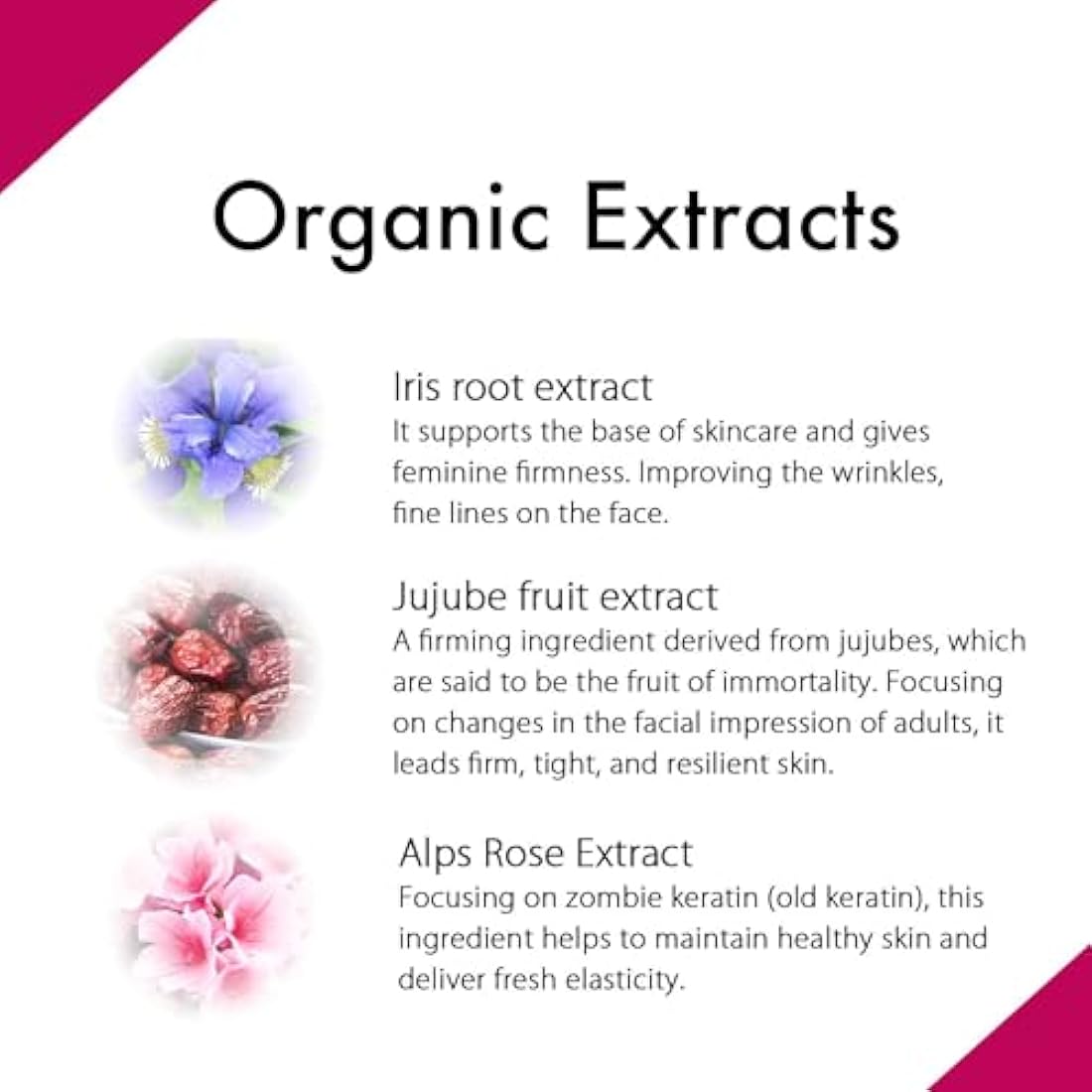 Organic Extracts

Iris root extract
It supports the base of skincare and gives feminine firmness. Improving the wrinkles, fine lines on the face.

Jujube fruit extract
A firming ingredient derived from jujubes, which are said to be the fruit of immortality. Focusing on changes in the facial impression of adults, it leads firm, tight, and resilient skin.

Alps Rose Extract
Focusing on zombie keratin (old keratin), this ingredient helps to maintain healthy skin and deliver fresh elasticity.